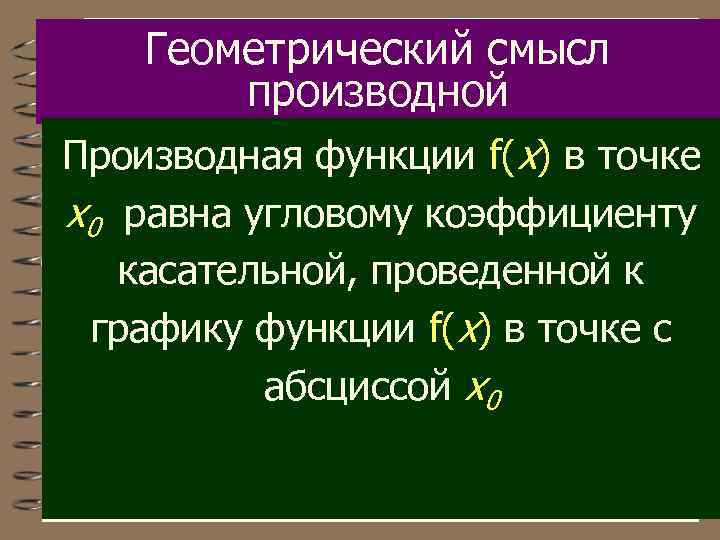 Геометрический смысл производной

Производная функции $f(x)$ в точке $x_0$ равна угловому коэффициенту касательной, проведенной к графику функции $f(x)$ в точке с абсциссой $x_0$